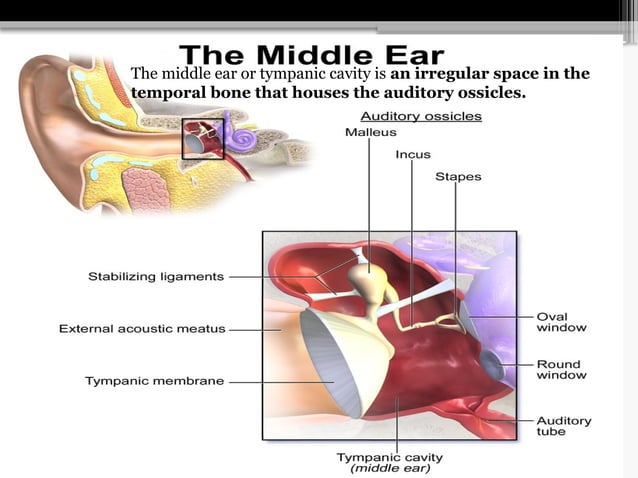 The Middle Ear

The middle ear or tympanic cavity is an irregular space in the temporal bone that houses the auditory ossicles.

Auditory ossicles

Malleus

Incus

Stapes

Stabilizing ligaments

External acoustic meatus

Tympanic membrane

Oval window

Round window

Auditory tube

Tympanic cavity
(middle ear)